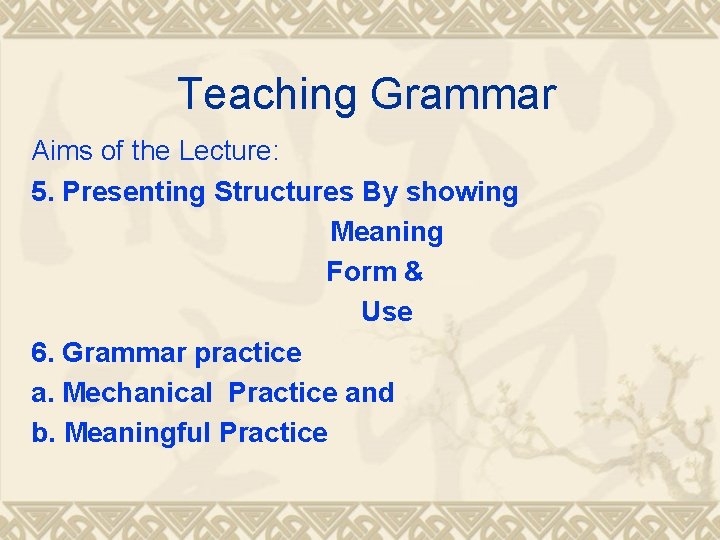 Teaching Grammar

Aims of the Lecture:

5. Presenting Structures By showing
Meaning
Form &
Use

6. Grammar practice
a. Mechanical Practice and
b. Meaningful Practice